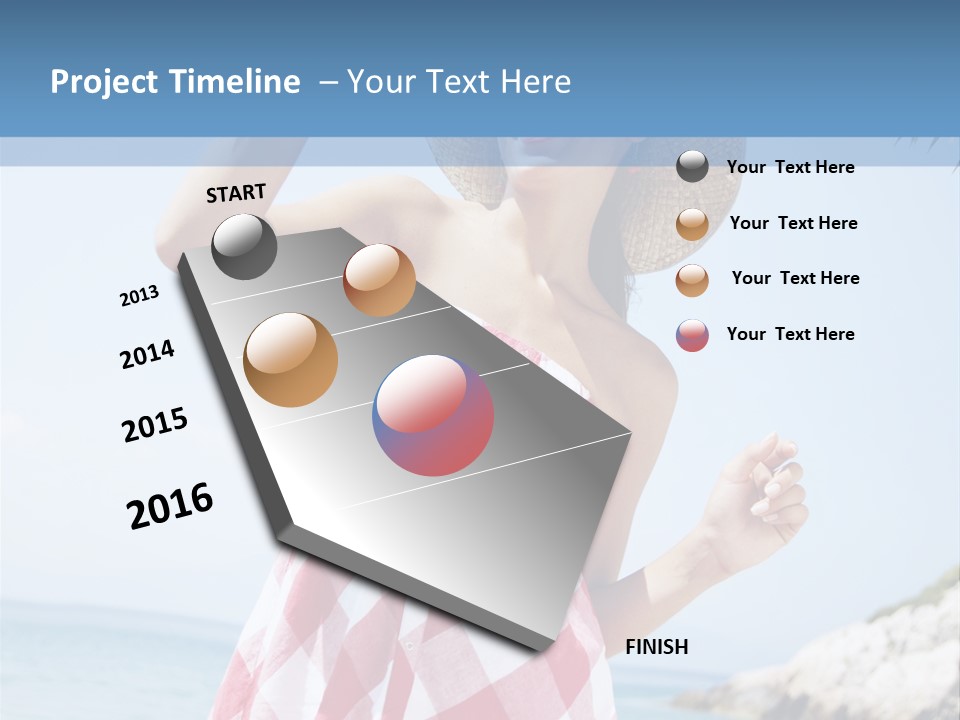 Project Timeline – Your Text Here

START

2013

2014

2015

2016

FINISH

Your Text Here

Your Text Here

Your Text Here

Your Text Here